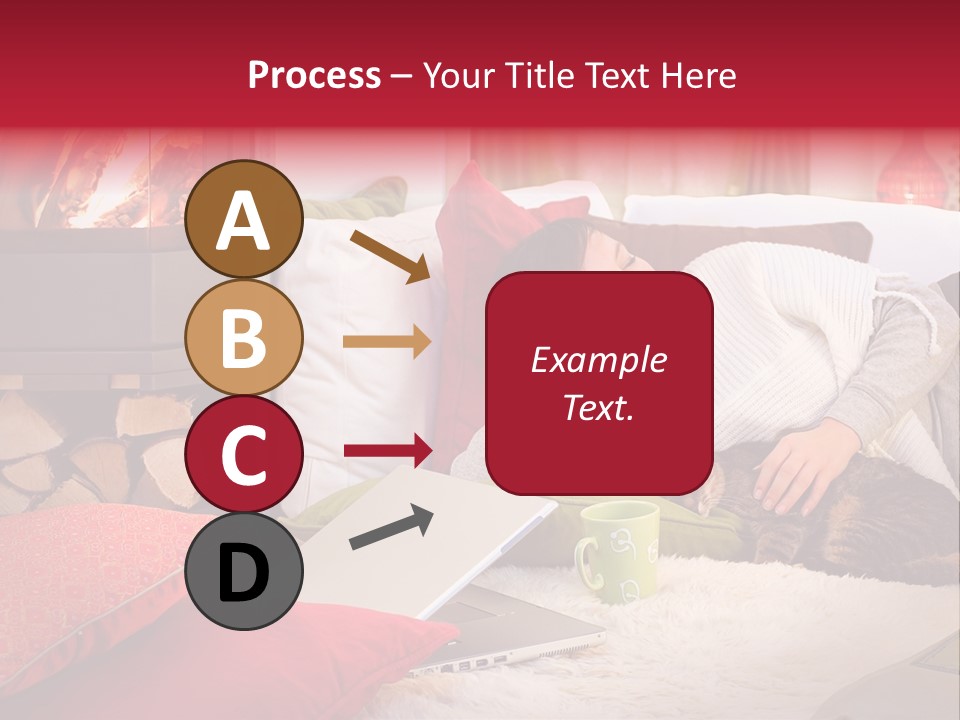 Process – Your Title Text Here

A

B

C

D

Example Text.